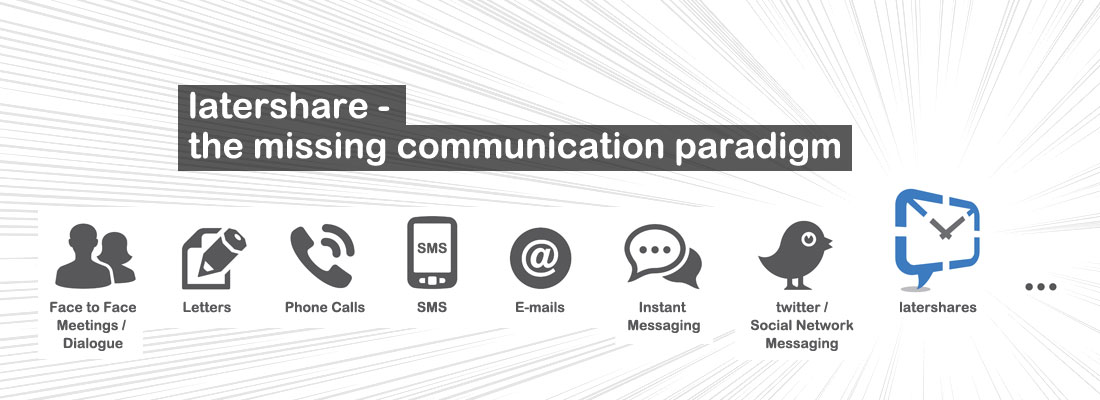 latershare -
the missing communication paradigm

Face to Face Meetings / Dialogue

Letters

Phone Calls

SMS

SMS

@

E-mails

Instant Messaging

twitter / Social Network Messaging

latershares

...